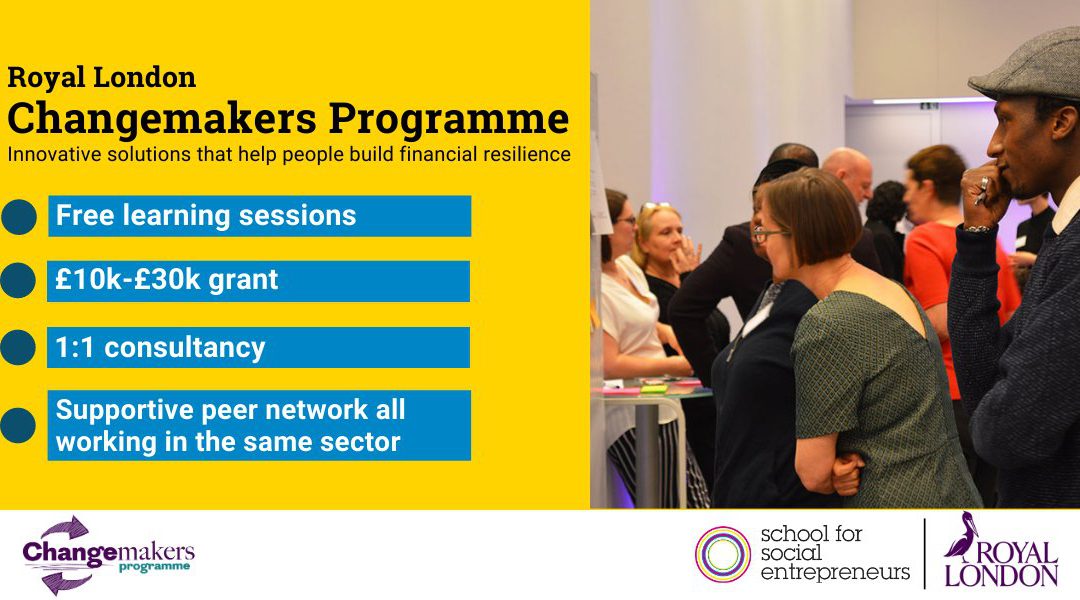 Royal London
Changemakers Programme
Innovative solutions that help people build financial resilience

Free learning sessions

£10k-£30k grant

1:1 consultancy

Supportive peer network all working in the same sector

Changemakers programme

school for social entrepreneurs

ROYAL LONDON